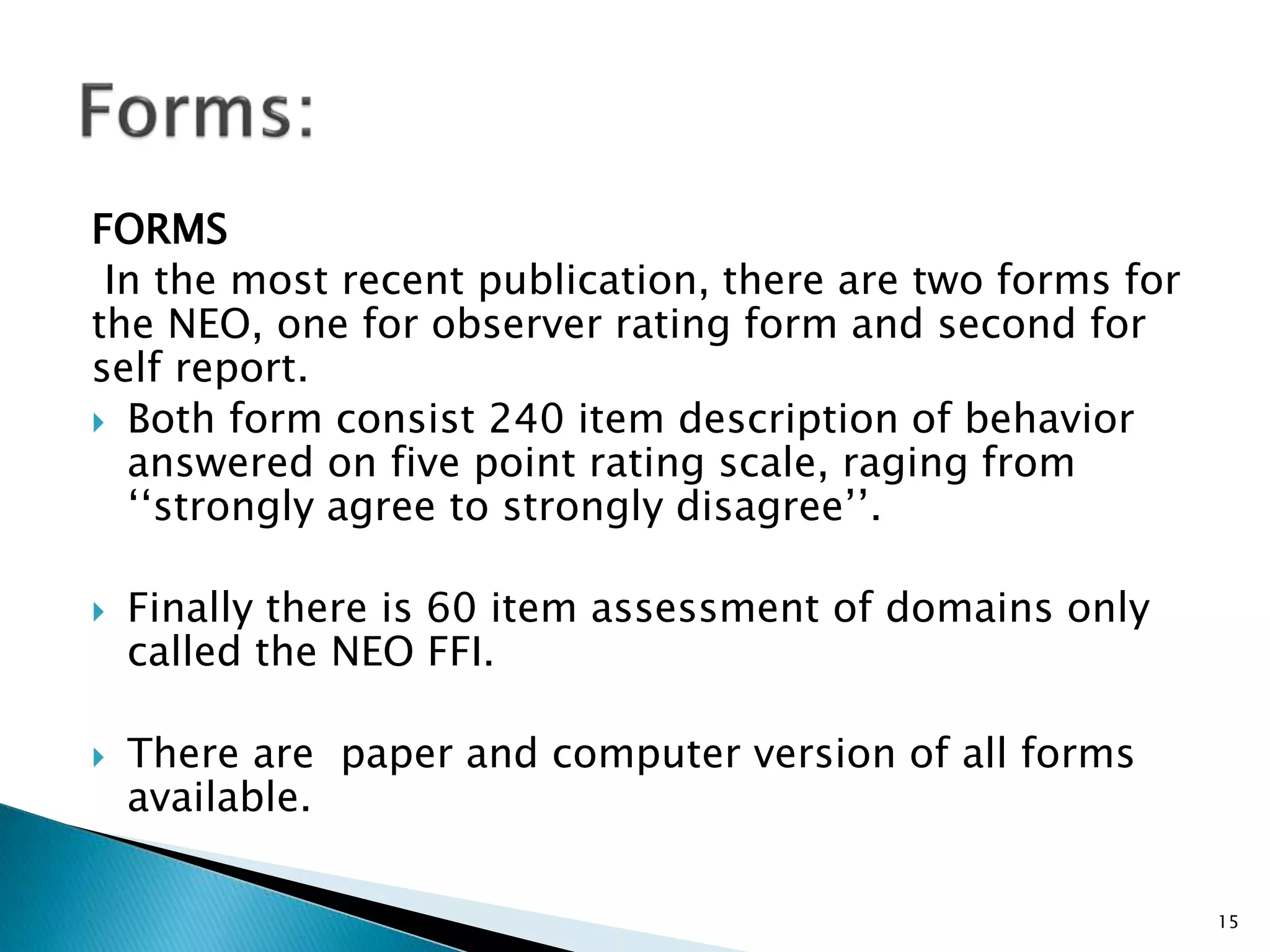 Forms:

FORMS

In the most recent publication, there are two forms for the NEO, one for observer rating form and second for self report.

Both form consist 240 item description of behavior answered on five point rating scale, raging from ‘‘strongly agree to strongly disagree’’.

Finally there is 60 item assessment of domains only called the NEO FFI.

There are paper and computer version of all forms available.

15